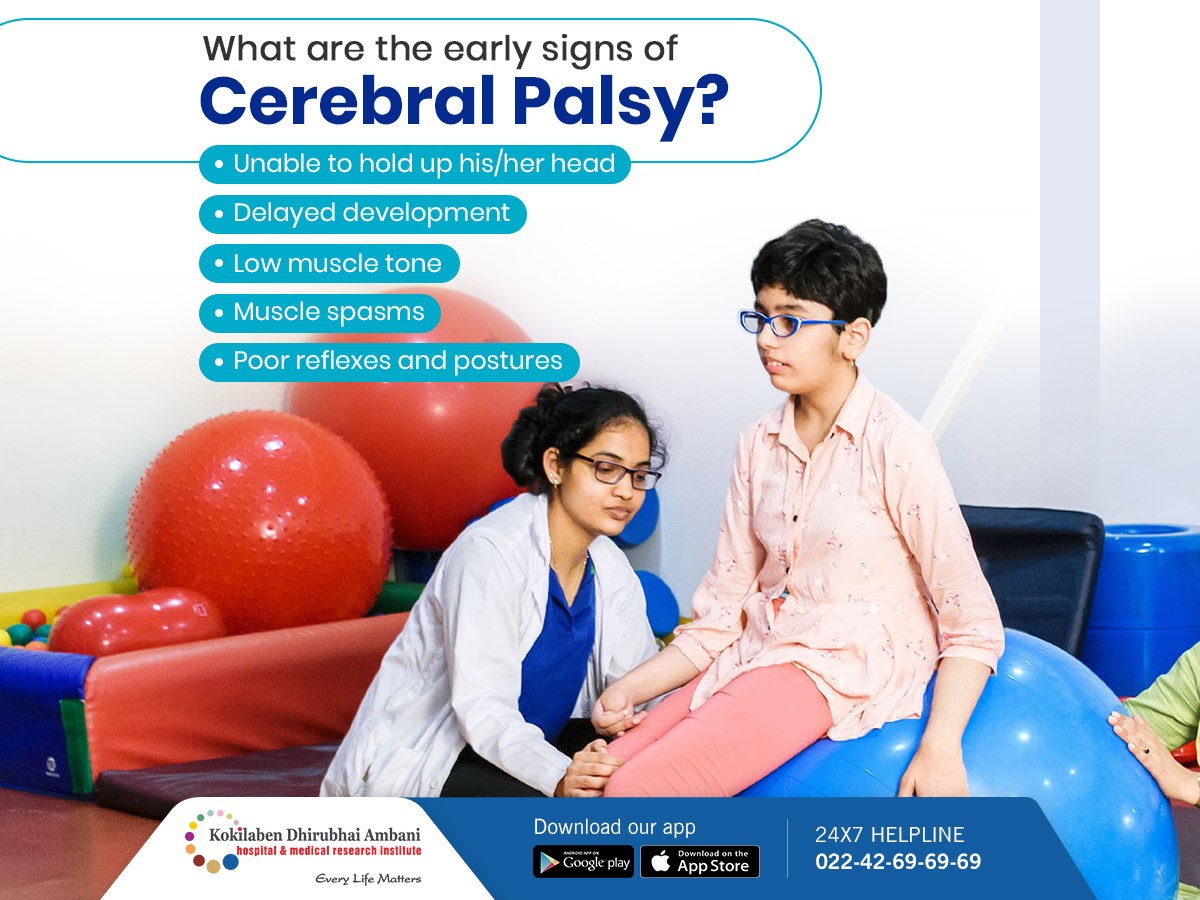 What are the early signs of
Cerebral Palsy?

• Unable to hold up his/her head
• Delayed development
• Low muscle tone
• Muscle spasms
• Poor reflexes and postures

Kokilaben Dhirubhai Ambani
hospital & medical research institute
Every Life Matters

Download our app
ANDROID APP ON Google play
Download on the App Store

24X7 HELPLINE
022-42-69-69-69